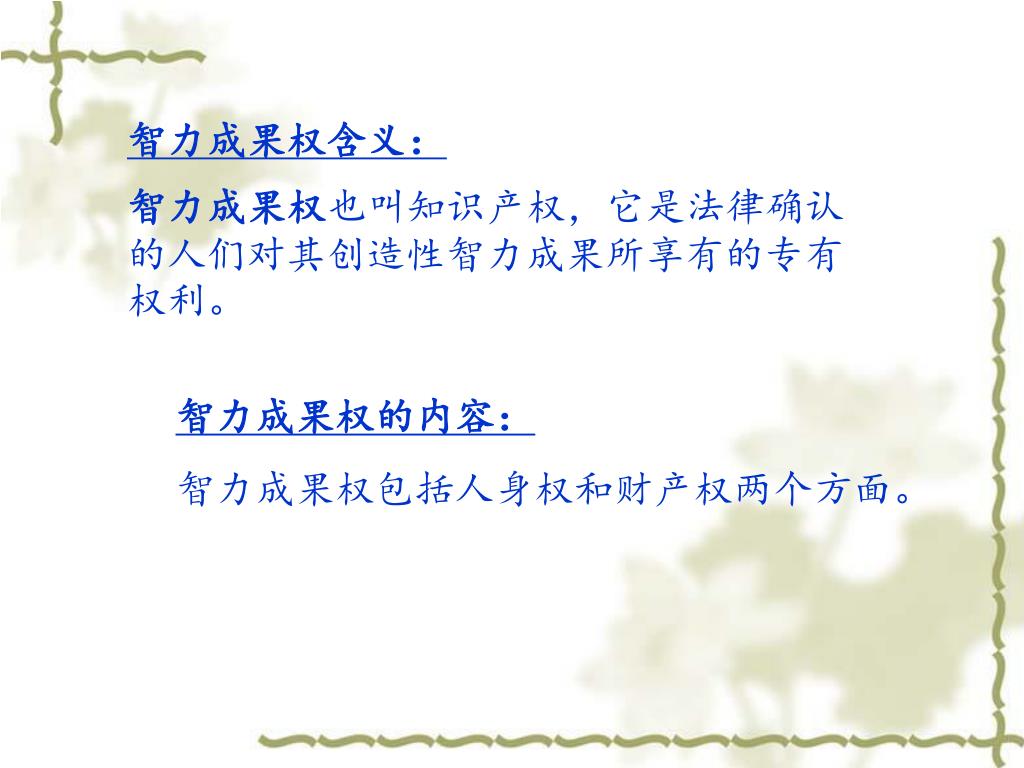 智力成果权含义：

智力成果权也叫知识产权，它是法律确认的人们对其创造性智力成果所享有的专有权利。

智力成果权的内容：

智力成果权包括人身权和财产权两个方面。